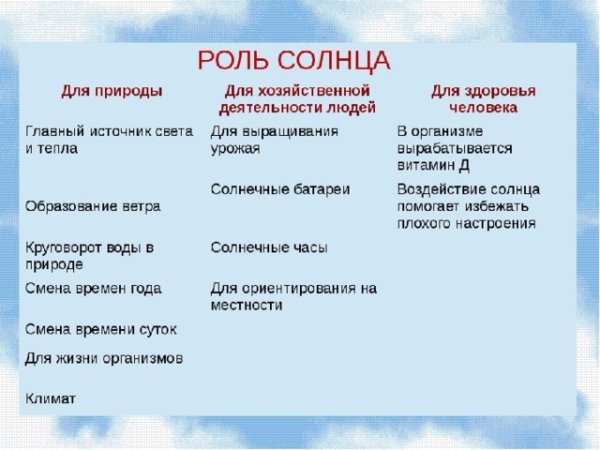 РОЛЬ СОЛНЦА

| Для природы | Для хозяйственной деятельности людей | Для здоровья человека |
|---|---|---|
| Главный источник света и тепла | Для выращивания урожая | В организме вырабатывается витамин Д |
| Образование ветра | Солнечные батареи | Воздействие солнца помогает избежать плохого настроения |
| Круговорот воды в природе | Солнечные часы | |
| Смена времен года | Для ориентирования на местности | |
| Смена времени суток | | |
| Для жизни организмов | | |
| Климат | | |